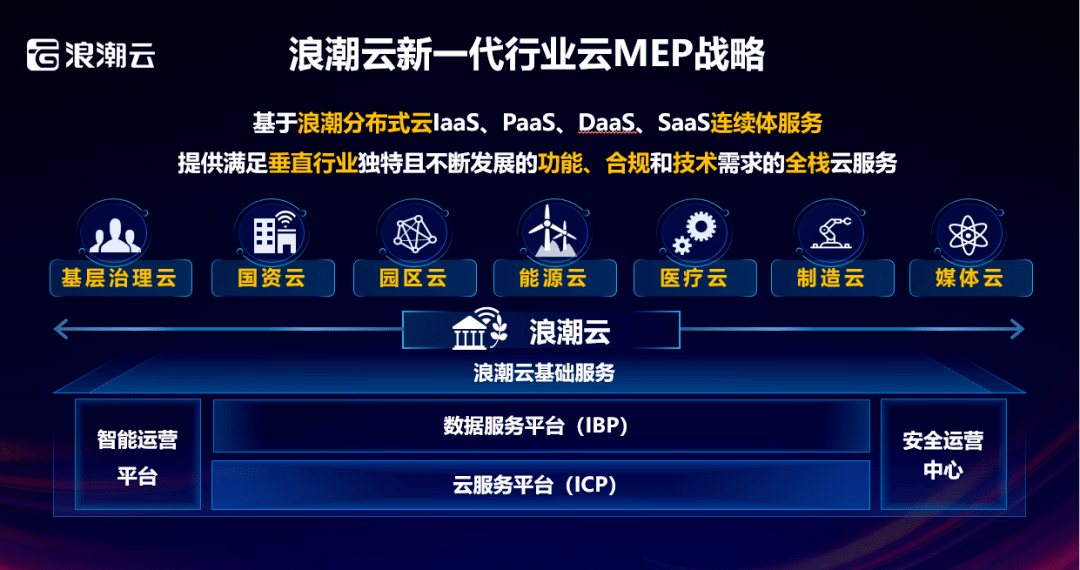 浪潮云

浪潮云新一代行业云MEP战略

基于浪潮分布式云IaaS、PaaS、DaaS、SaaS连续体服务
提供满足垂直行业独特且不断发展的功能、合规和技术需求的全栈云服务

基层治理云
国资云
园区云
能源云
医疗云
制造云
媒体云

浪潮云

浪潮云基础服务

智能运营平台

数据服务平台（IBP）

云服务平台（ICP）

安全运营中心